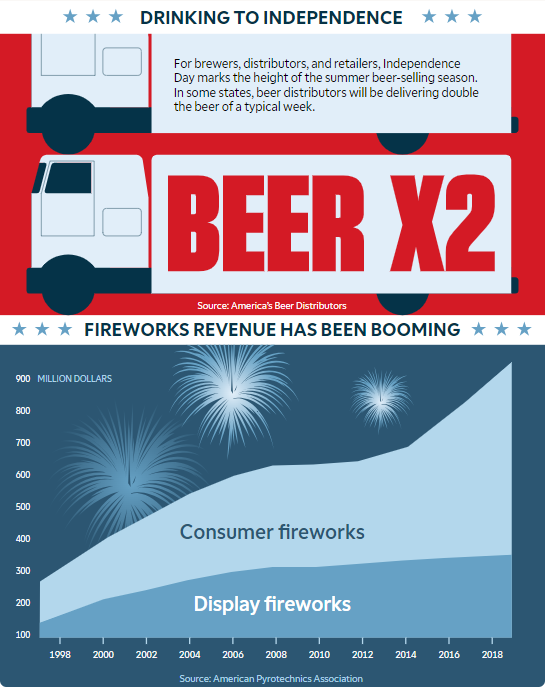 ★ ★ ★ DRINKING TO INDEPENDENCE ★ ★ ★

For brewers, distributors, and retailers, Independence Day marks the height of the summer beer-selling season. In some states, beer distributors will be delivering double the beer of a typical week.

BEER X2

Source: America's Beer Distributors

★ ★ ★ FIREWORKS REVENUE HAS BEEN BOOMING ★ ★ ★

900 MILLION DOLLARS
800
700
600
500
400
300
200
100

Consumer fireworks

Display fireworks

1998 2000 2002 2004 2006 2008 2010 2012 2014 2016 2018

Source: American Pyrotechnics Association